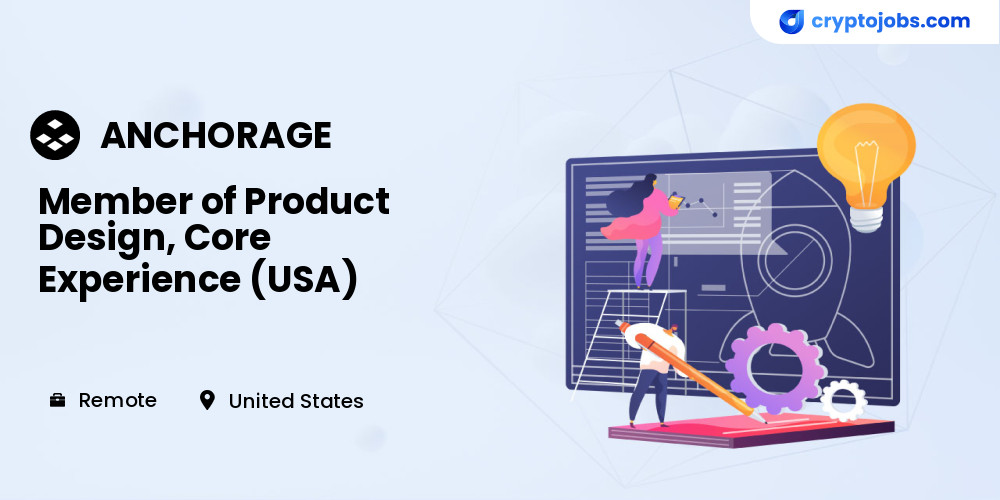 cryptojobs.com

ANCHORAGE

Member of Product Design, Core Experience (USA)

Remote United States